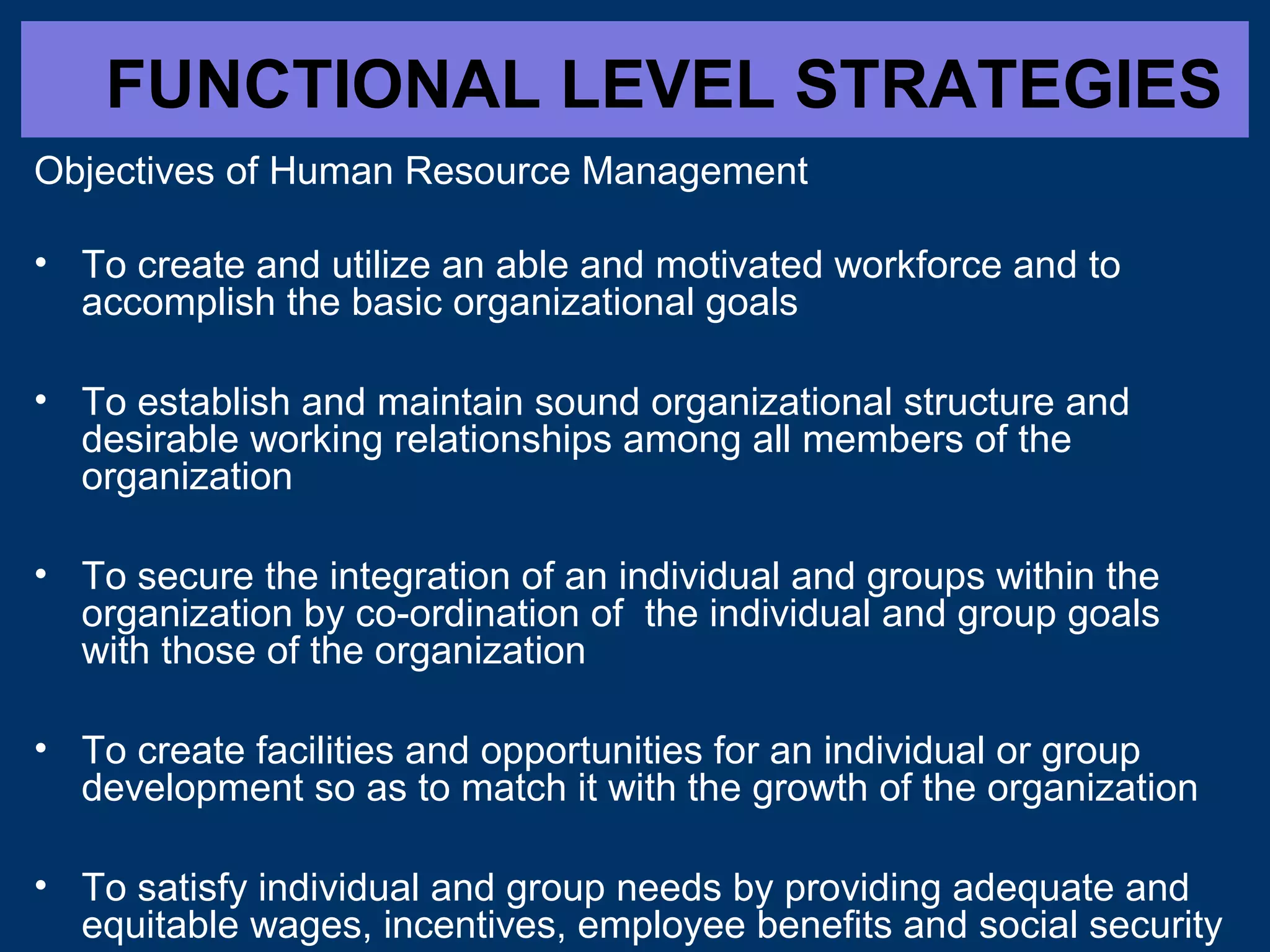 FUNCTIONAL LEVEL STRATEGIES

Objectives of Human Resource Management

• To create and utilize an able and motivated workforce and to accomplish the basic organizational goals

• To establish and maintain sound organizational structure and desirable working relationships among all members of the organization

• To secure the integration of an individual and groups within the organization by co-ordination of the individual and group goals with those of the organization

• To create facilities and opportunities for an individual or group development so as to match it with the growth of the organization

• To satisfy individual and group needs by providing adequate and equitable wages, incentives, employee benefits and social security